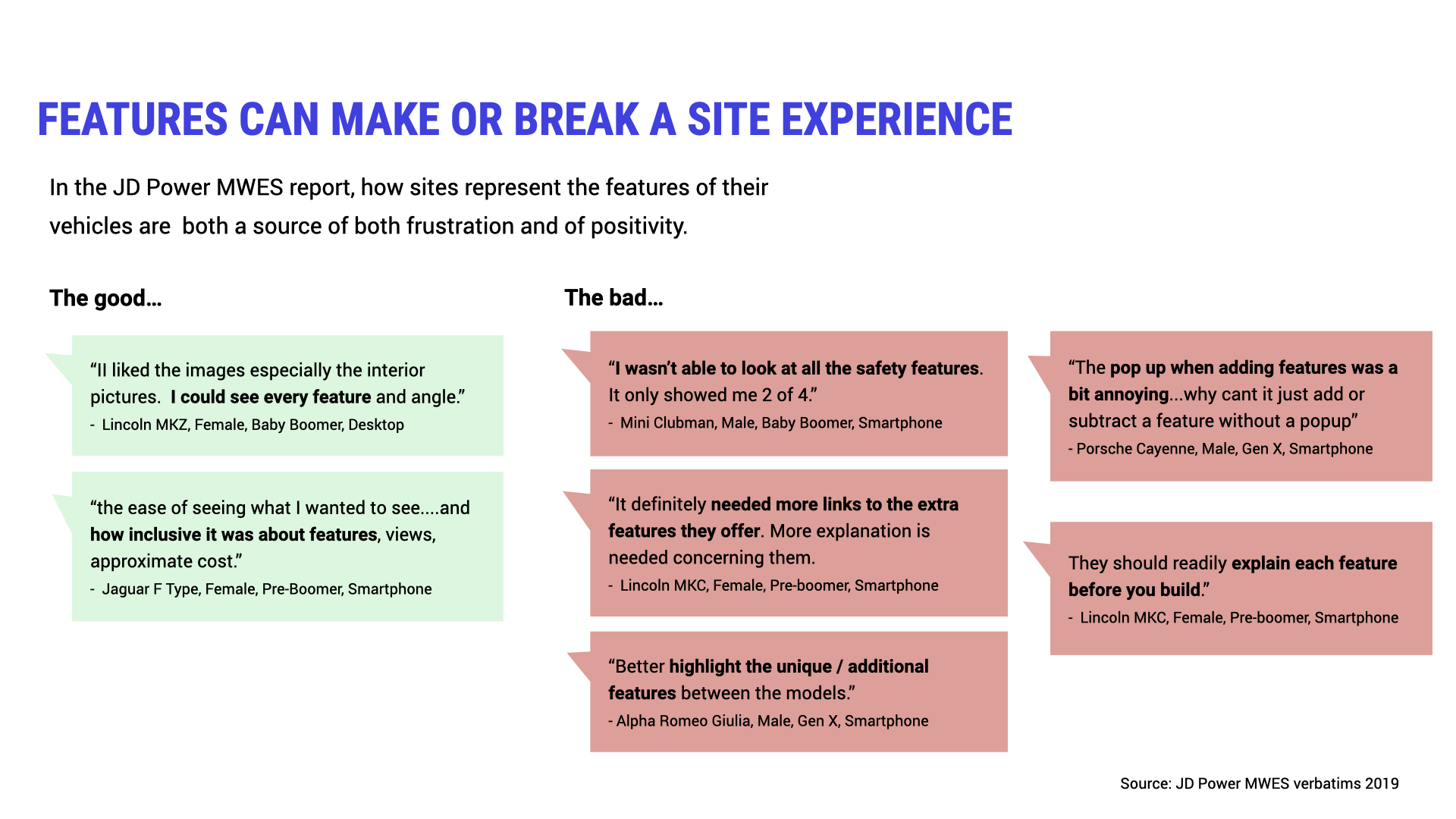 FEATURES CAN MAKE OR BREAK A SITE EXPERIENCE

In the JD Power MWES report, how sites represent the features of their vehicles are both a source of both frustration and of positivity.

The good…

“II liked the images especially the interior pictures. I could see every feature and angle.”
- Lincoln MKZ, Female, Baby Boomer, Desktop

“the ease of seeing what I wanted to see....and how inclusive it was about features, views, approximate cost.”
- Jaguar F Type, Female, Pre-Boomer, Smartphone

The bad…

“I wasn’t able to look at all the safety features. It only showed me 2 of 4.”
- Mini Clubman, Male, Baby Boomer, Smartphone

“It definitely needed more links to the extra features they offer. More explanation is needed concerning them.
- Lincoln MKC, Female, Pre-boomer, Smartphone

“Better highlight the unique / additional features between the models.”
- Alpha Romeo Giulia, Male, Gen X, Smartphone

“The pop up when adding features was a bit annoying...why cant it just add or subtract a feature without a popup”
- Porsche Cayenne, Male, Gen X, Smartphone

They should readily explain each feature before you build.”
- Lincoln MKC, Female, Pre-boomer, Smartphone

Source: JD Power MWES verbatims 2019